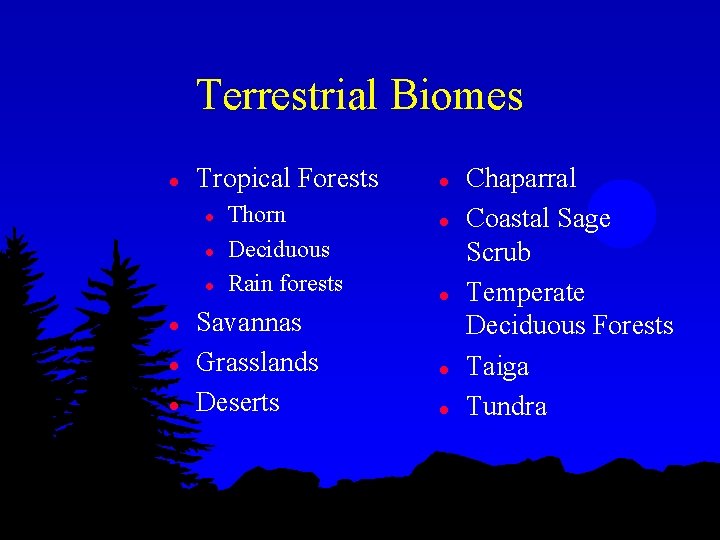 Terrestrial Biomes

- Tropical Forests
  - Thorn
  - Deciduous
  - Rain forests
- Savannas
- Grasslands
- Deserts

- Chaparral
- Coastal Sage Scrub
- Temperate Deciduous Forests
- Taiga
- Tundra